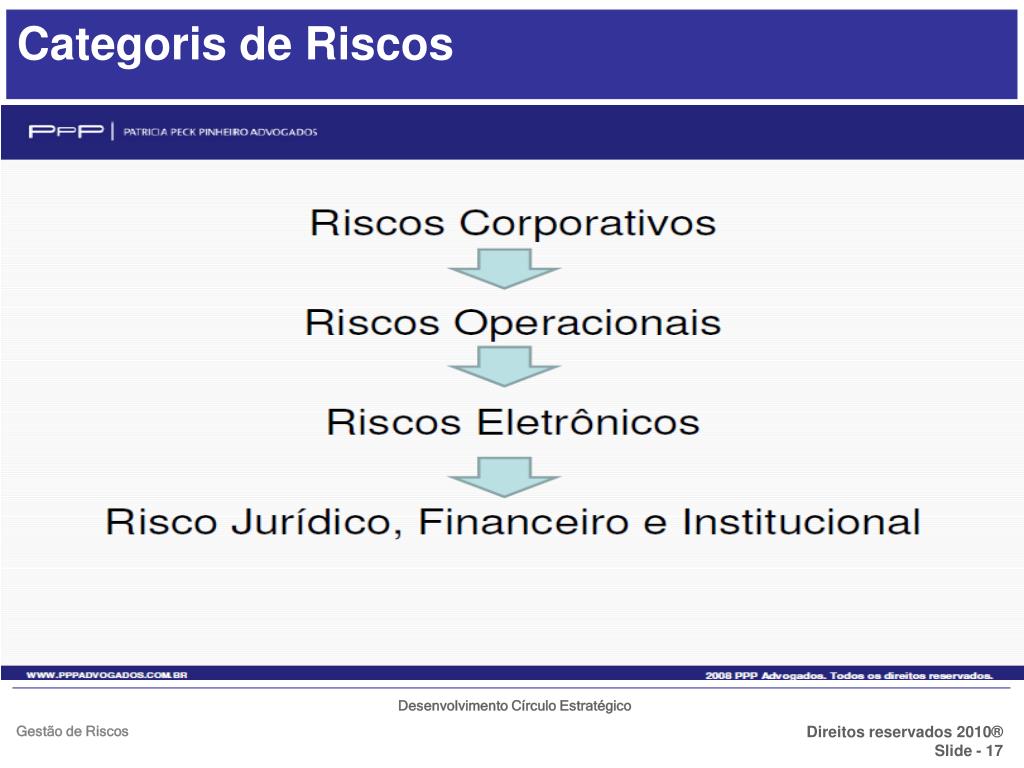 Categoris de Riscos

PPP | PATRICIA PECK PINHEIRO ADVOGADOS

Riscos Corporativos

Riscos Operacionais

Riscos Eletrônicos

Risco Jurídico, Financeiro e Institucional

WWW.PPPADVOGADOS.COM.BR

2008 PPP Advogados. Todos os direitos reservados.

Desenvolvimento Círculo Estratégico

Gestão de Riscos

Direitos reservados 2010®
Slide - 17